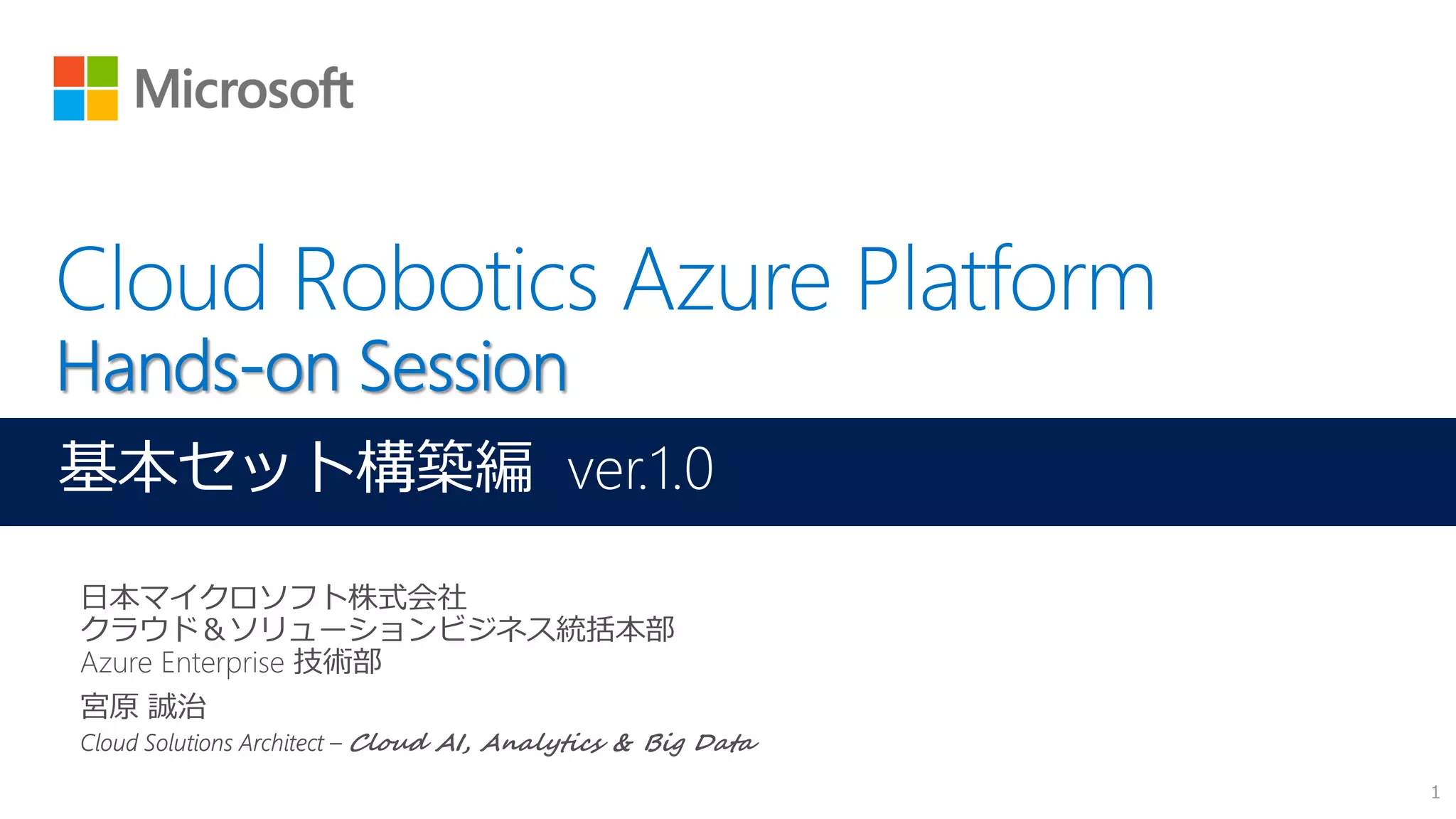 Microsoft

Cloud Robotics Azure Platform
Hands-on Session

基本セット構築編 ver.1.0

日本マイクロソフト株式会社
クラウド＆ソリューションビジネス統括本部
Azure Enterprise 技術部

宮原 誠治
Cloud Solutions Architect – Cloud AI, Analytics & Big Data

1